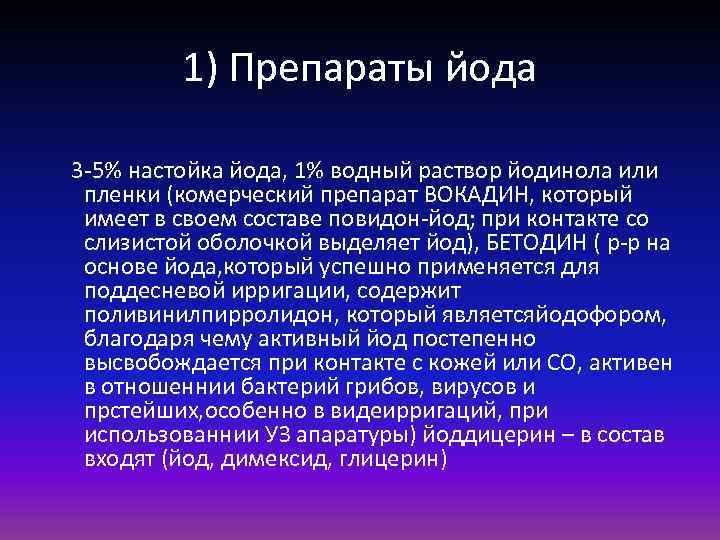 1) Препараты йода

3-5% настойка йода, 1% водный раствор йодинола или пленки (комерческий препарат ВОКАДИН, который имеет в своем составе повидон-йод; при контакте со слизистой оболочкой выделяет йод), БЕТОДИН ( р-р на основе йода,который успешно применяется для поддесневой ирригации, содержит поливинилпирролидон, который являетсяйодофором, благодаря чему активный йод постепенно высвобождается при контакте с кожей или СО, активен в отношеннии бактерий грибов, вирусов и прстейших,особенно в видеирригаций, при использованнии УЗ апаратуры) йоддицерин – в состав входят (йод, димексид, глицерин)